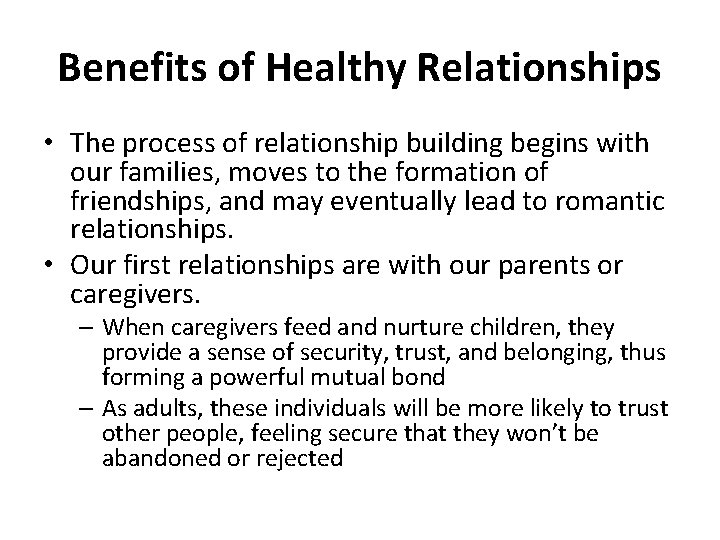 Benefits of Healthy Relationships

• The process of relationship building begins with our families, moves to the formation of friendships, and may eventually lead to romantic relationships.

• Our first relationships are with our parents or caregivers.

– When caregivers feed and nurture children, they provide a sense of security, trust, and belonging, thus forming a powerful mutual bond

– As adults, these individuals will be more likely to trust other people, feeling secure that they won't be abandoned or rejected